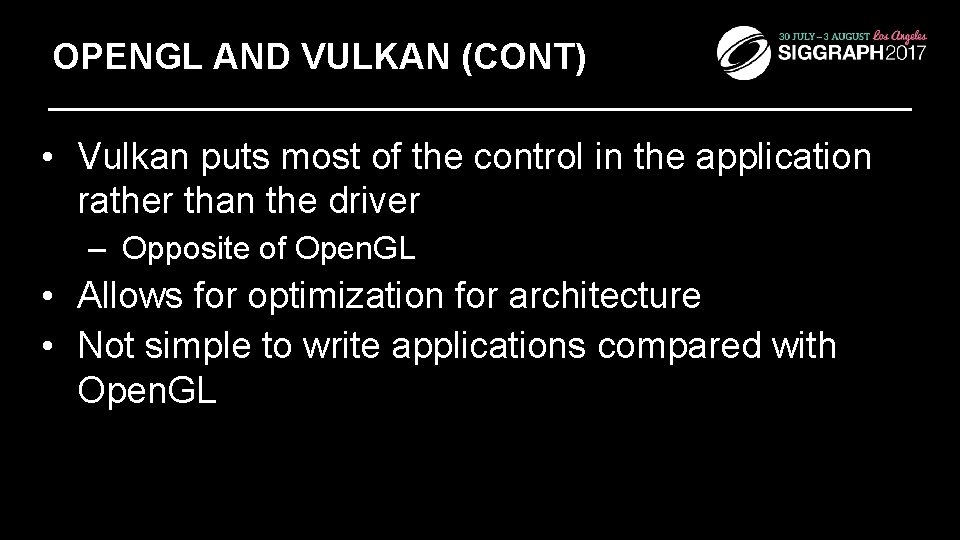 OPENGL AND VULKAN (CONT)

30 JULY – 3 AUGUST Los Angeles SIGGRAPH2017

• Vulkan puts most of the control in the application rather than the driver
– Opposite of OpenGL
• Allows for optimization for architecture
• Not simple to write applications compared with OpenGL